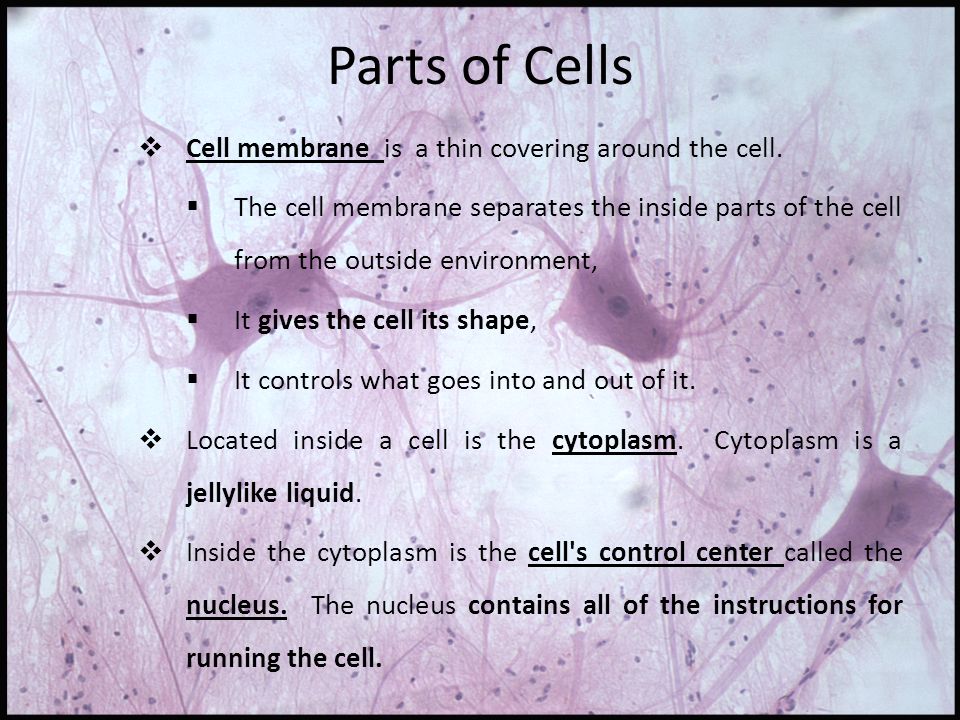 Parts of Cells

❖ Cell membrane is a thin covering around the cell.

▪ The cell membrane separates the inside parts of the cell from the outside environment,

▪ It gives the cell its shape,

▪ It controls what goes into and out of it.

❖ Located inside a cell is the cytoplasm. Cytoplasm is a jellylike liquid.

❖ Inside the cytoplasm is the cell's control center called the nucleus. The nucleus contains all of the instructions for running the cell.